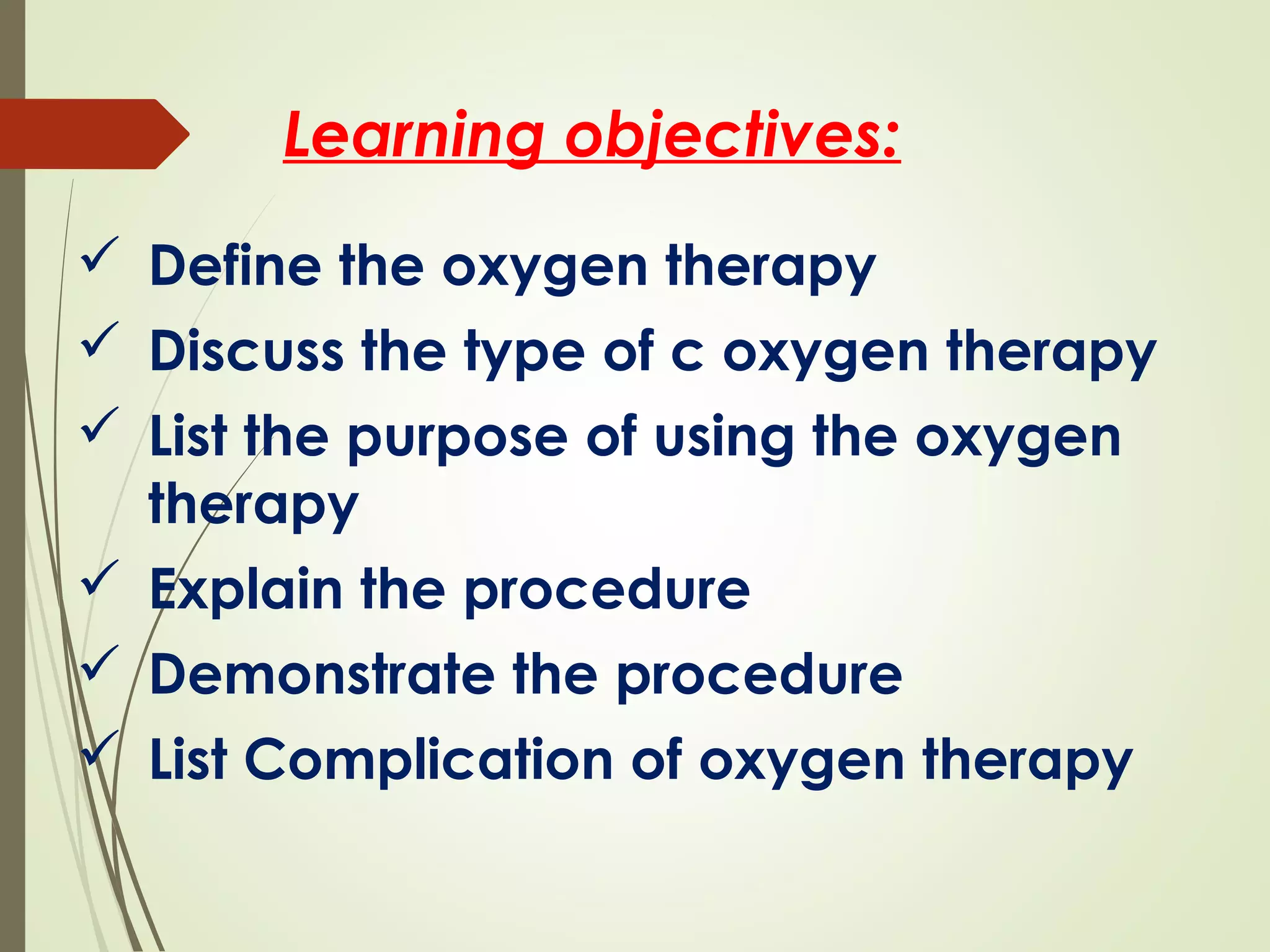 Learning objectives:

✓ Define the oxygen therapy
✓ Discuss the type of c oxygen therapy
✓ List the purpose of using the oxygen therapy
✓ Explain the procedure
✓ Demonstrate the procedure
✓ List Complication of oxygen therapy